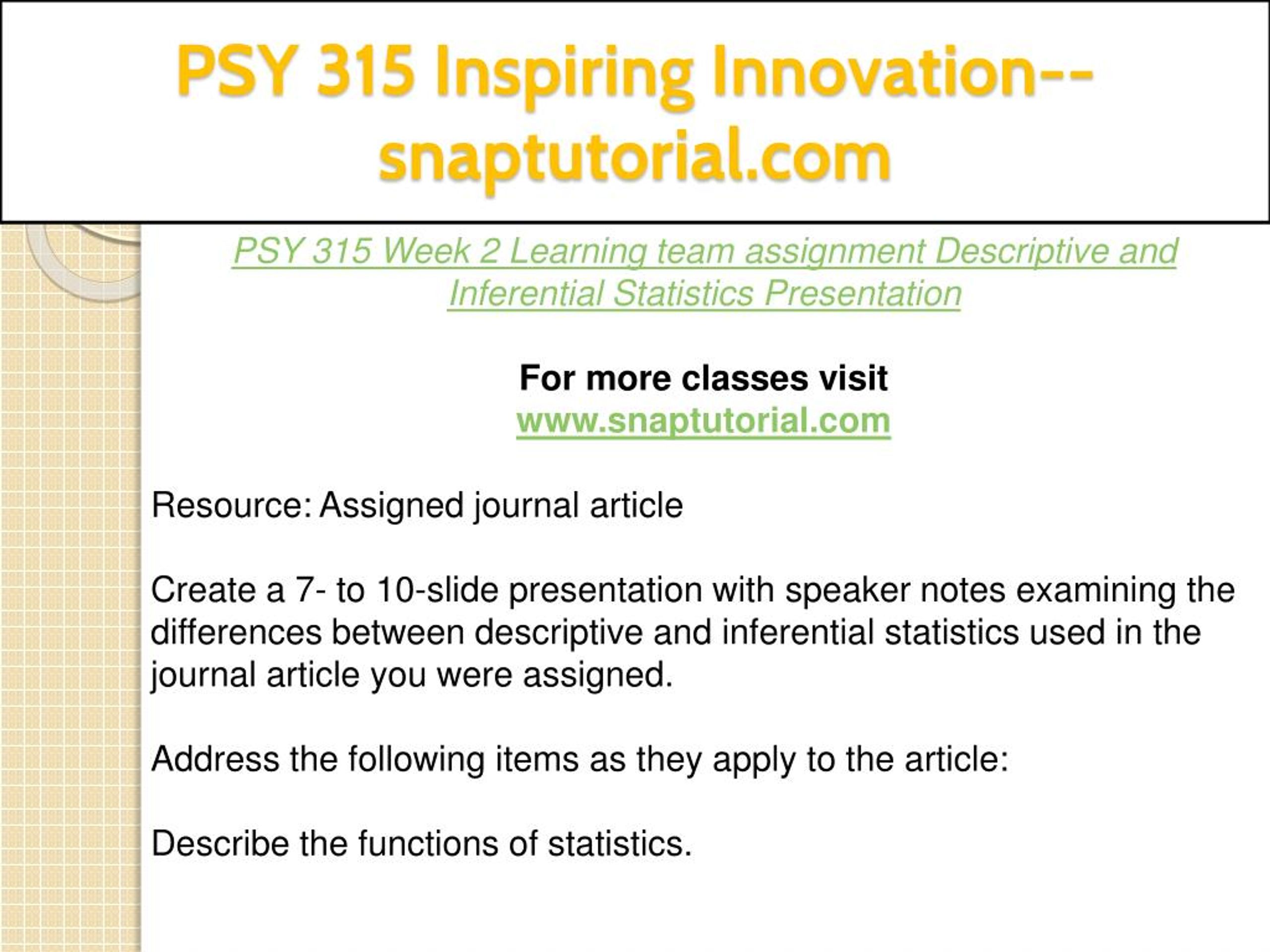 PSY 315 Inspiring Innovation--snaptutorial.com

PSY 315 Week 2 Learning team assignment Descriptive and Inferential Statistics Presentation

For more classes visit
www.snaptutorial.com

Resource: Assigned journal article

Create a 7- to 10-slide presentation with speaker notes examining the differences between descriptive and inferential statistics used in the journal article you were assigned.

Address the following items as they apply to the article:

Describe the functions of statistics.